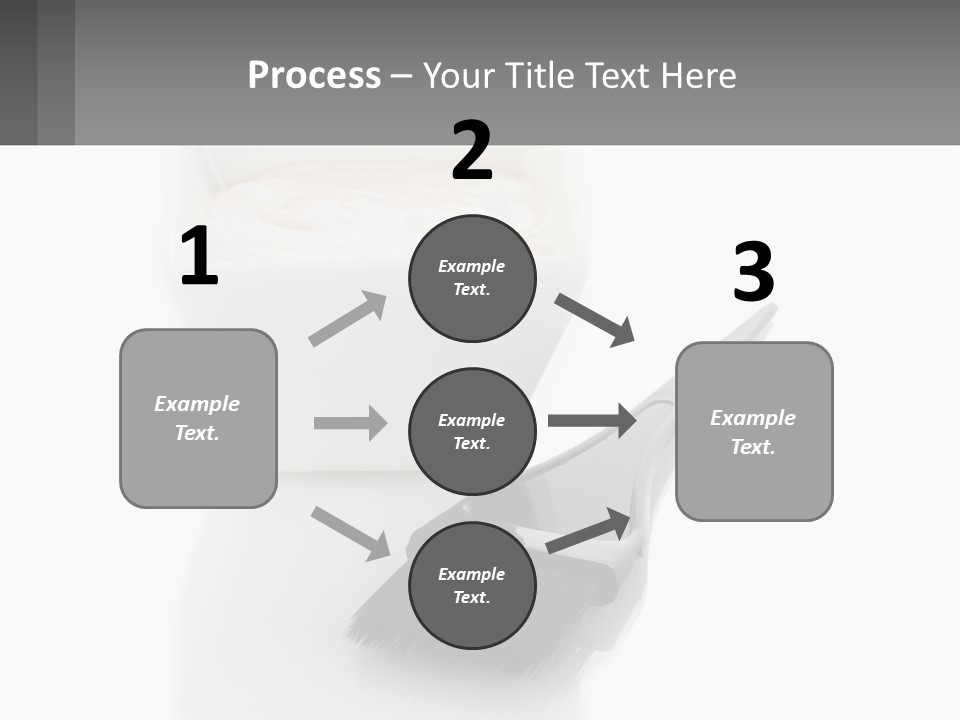 Process – Your Title Text Here

1

Example Text.

2

Example Text.

Example Text.

Example Text.

3

Example Text.